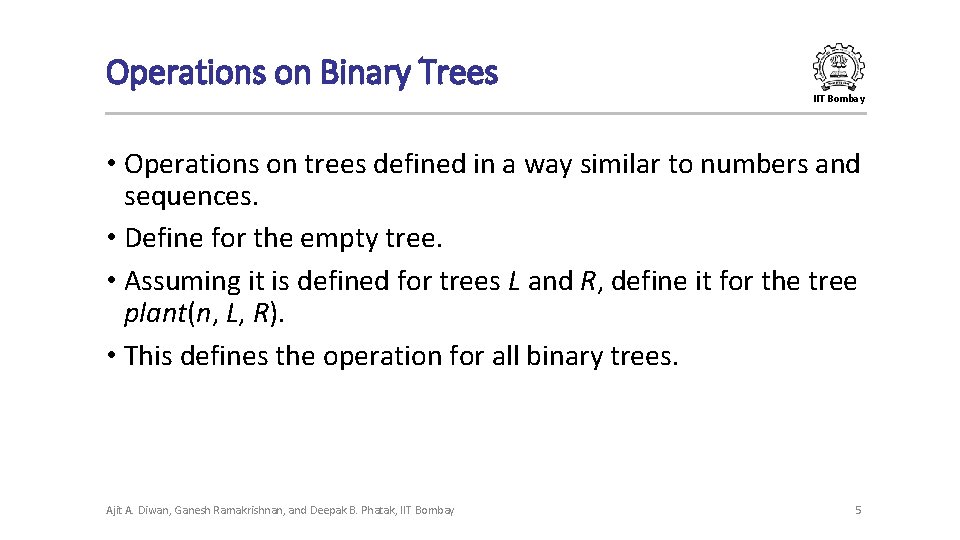 Operations on Binary Trees

IIT Bombay

• Operations on trees defined in a way similar to numbers and sequences.
• Define for the empty tree.
• Assuming it is defined for trees $L$ and $R$, define it for the tree $plant(n, L, R)$.
• This defines the operation for all binary trees.

Ajit A. Diwan, Ganesh Ramakrishnan, and Deepak B. Phatak, IIT Bombay

5